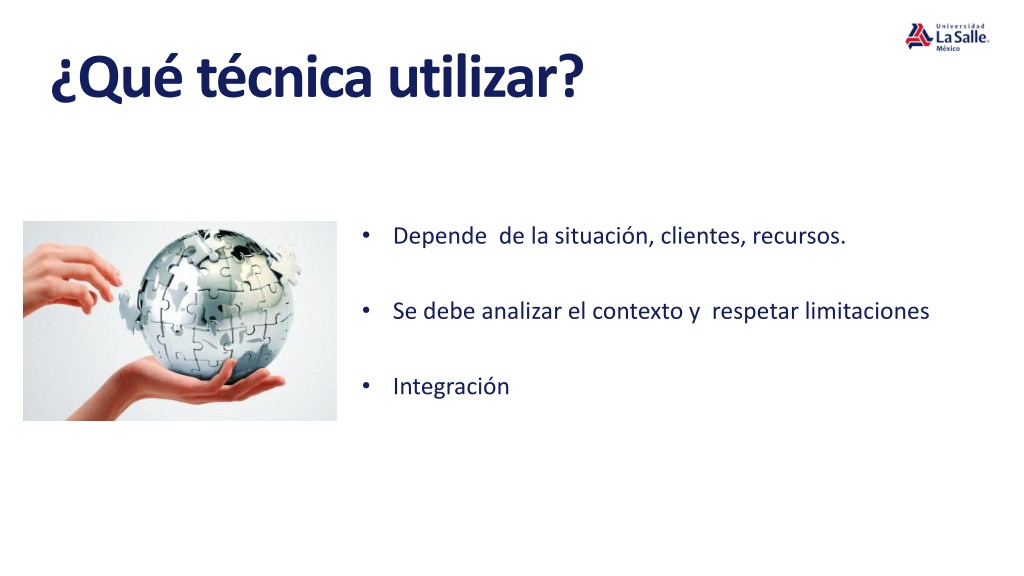 Universidad La Salle México

¿Qué técnica utilizar?

• Depende de la situación, clientes, recursos.

• Se debe analizar el contexto y respetar limitaciones

• Integración